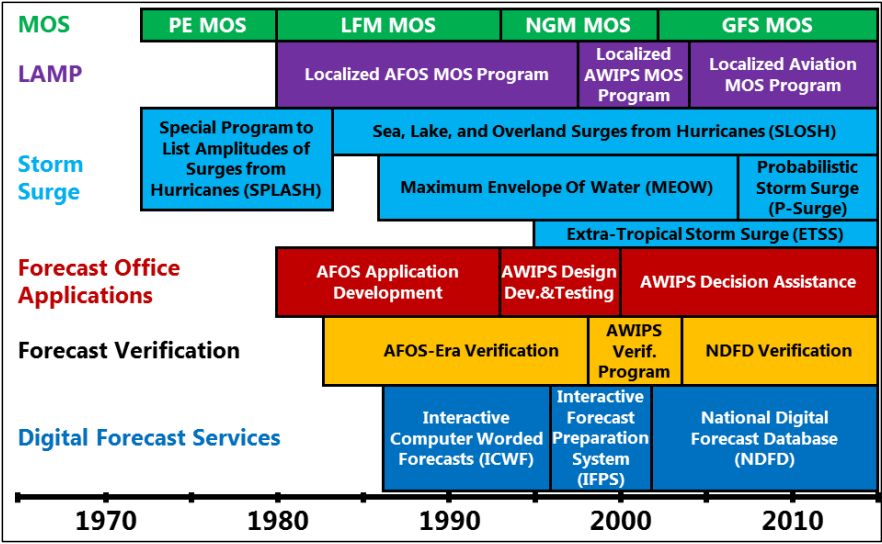 MOS
PE MOS
LFM MOS
NGM MOS
GFS MOS

LAMP
Localized AFOS MOS Program
Localized AWIPS MOS Program
Localized Aviation MOS Program

Storm Surge
Special Program to List Amplitudes of Surges from Hurricanes (SPLASH)
Sea, Lake, and Overland Surges from Hurricanes (SLOSH)
Maximum Envelope Of Water (MEOW)
Probabilistic Storm Surge (P-Surge)
Extra-Tropical Storm Surge (ETSS)

Forecast Office Applications
AFOS Application Development
AWIPS Design Dev.&Testing
AWIPS Decision Assistance

Forecast Verification
AFOS-Era Verification
AWIPS Verif. Program
NDFD Verification

Digital Forecast Services
Interactive Computer Worded Forecasts (ICWF)
Interactive Forecast Preparation System (IFPS)
National Digital Forecast Database (NDFD)

1970
1980
1990
2000
2010